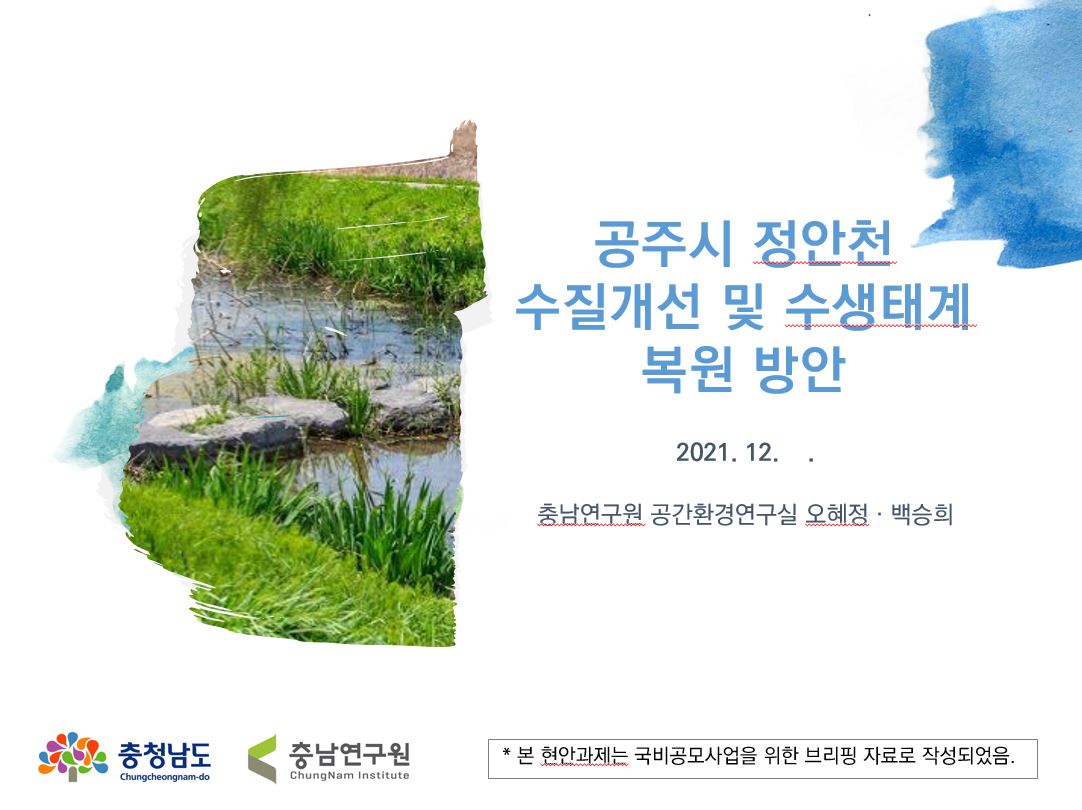 공주시 정안천
수질개선 및 수생태계
복원 방안

2021. 12. .

충남연구원 공간환경연구실 오혜정 · 백승희

충청남도
Chungcheongnam-do

충남연구원
ChungNam Institute

* 본 현안과제는 국비공모사업을 위한 브리핑 자료로 작성되었음.